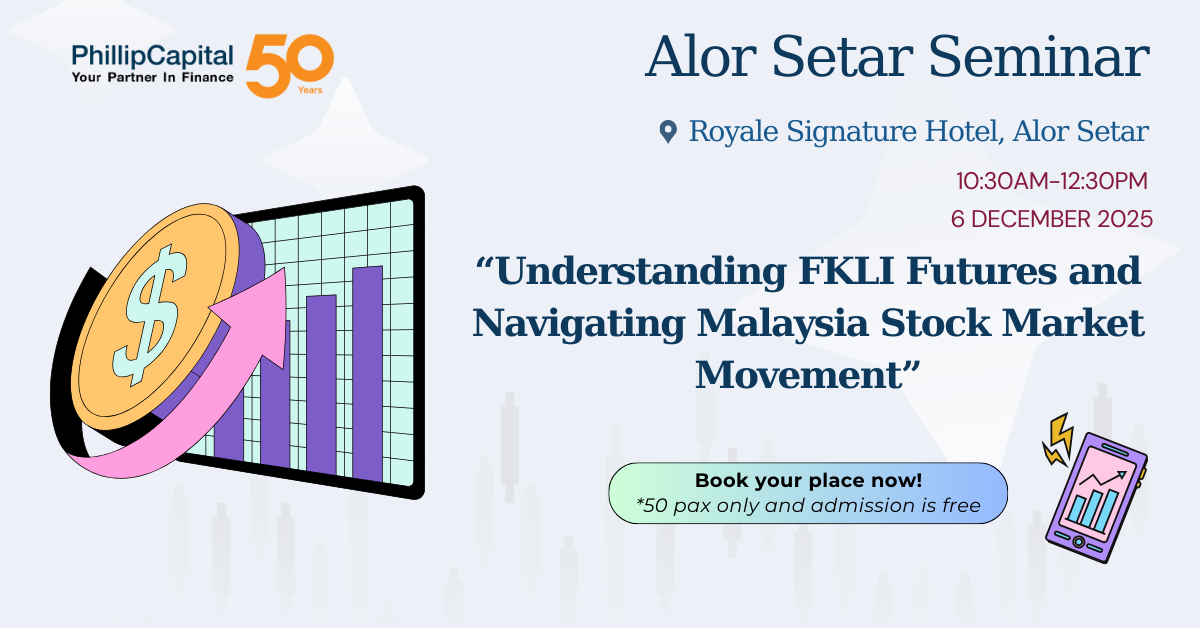 PhillipCapital
Your Partner In Finance
50
Years

Alor Setar Seminar

Royale Signature Hotel, Alor Setar

10:30AM–12:30PM
6 DECEMBER 2025

“Understanding FKLI Futures and Navigating Malaysia Stock Market Movement”

$

Book your place now!
*50 pax only and admission is free